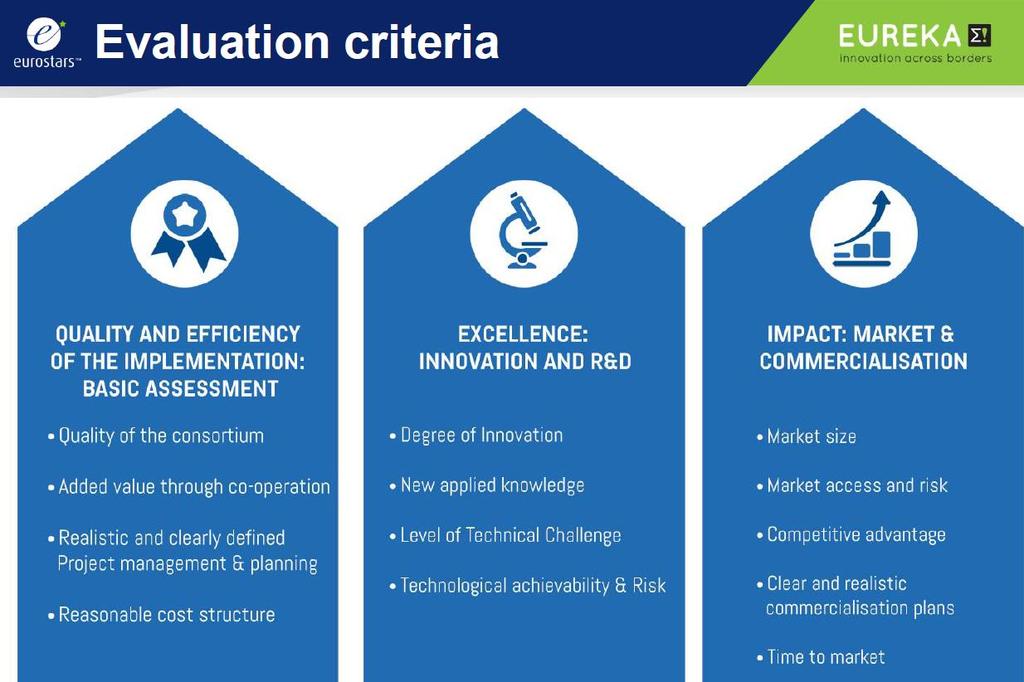 eurostars™

Evaluation criteria

EUREKA Σ!
innovation across borders

QUALITY AND EFFICIENCY OF THE IMPLEMENTATION: BASIC ASSESSMENT

• Quality of the consortium

• Added value through co-operation

• Realistic and clearly defined Project management & planning

• Reasonable cost structure

EXCELLENCE: INNOVATION AND R&D

• Degree of Innovation

• New applied knowledge

• Level of Technical Challenge

• Technological achievability & Risk

IMPACT: MARKET & COMMERCIALISATION

• Market size

• Market access and risk

• Competitive advantage

• Clear and realistic commercialisation plans

• Time to market